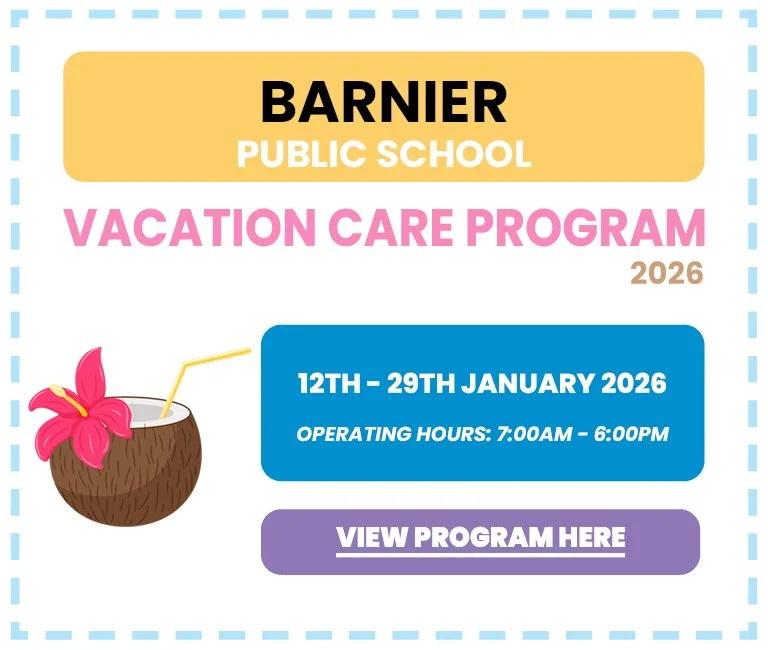 BARNIER
PUBLIC SCHOOL

VACATION CARE PROGRAM
2026

12TH - 29TH JANUARY 2026
OPERATING HOURS: 7:00AM - 6:00PM

VIEW PROGRAM HERE